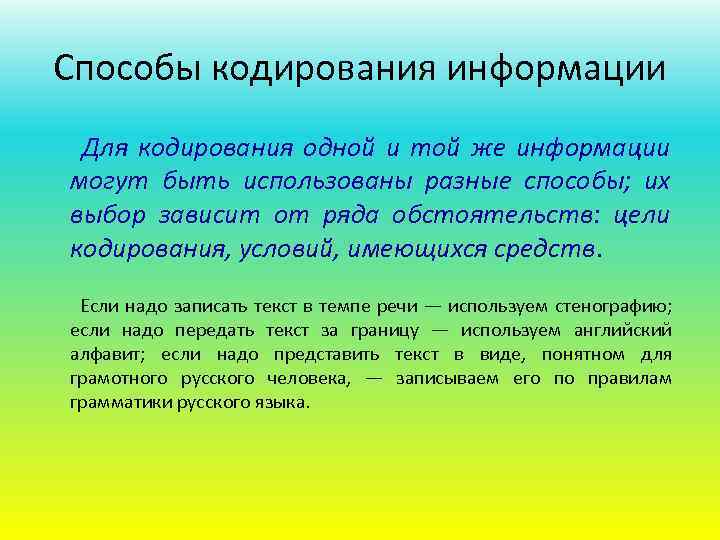 Способы кодирования информации

Для кодирования одной и той же информации могут быть использованы разные способы; их выбор зависит от ряда обстоятельств: цели кодирования, условий, имеющихся средств.

Если надо записать текст в темпе речи — используем стенографию; если надо передать текст за границу — используем английский алфавит; если надо представить текст в виде, понятном для грамотного русского человека, — записываем его по правилам грамматики русского языка.